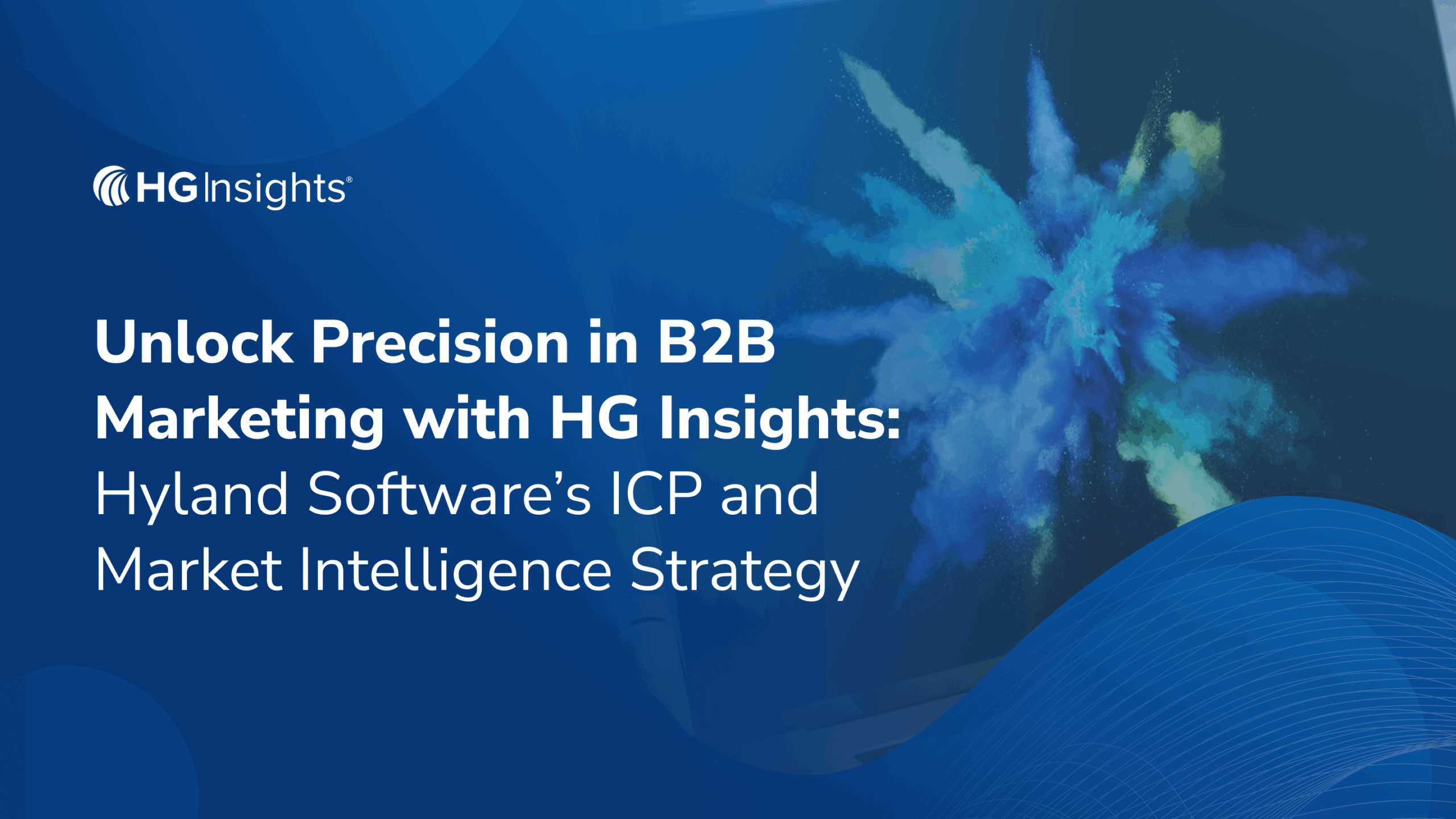 HG Insights®

Unlock Precision in B2B Marketing with HG Insights: Hyland Software’s ICP and Market Intelligence Strategy